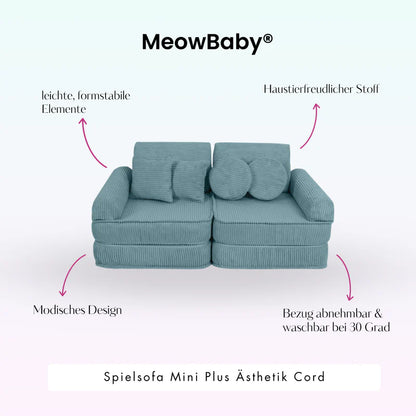 MeowBaby®

leichte, formstabile Elemente

Haustierfreudlicher Stoff

Modisches Design

Bezug abnehmbar & waschbar bei 30 Grad

Spielsofa Mini Plus Ästhetik Cord